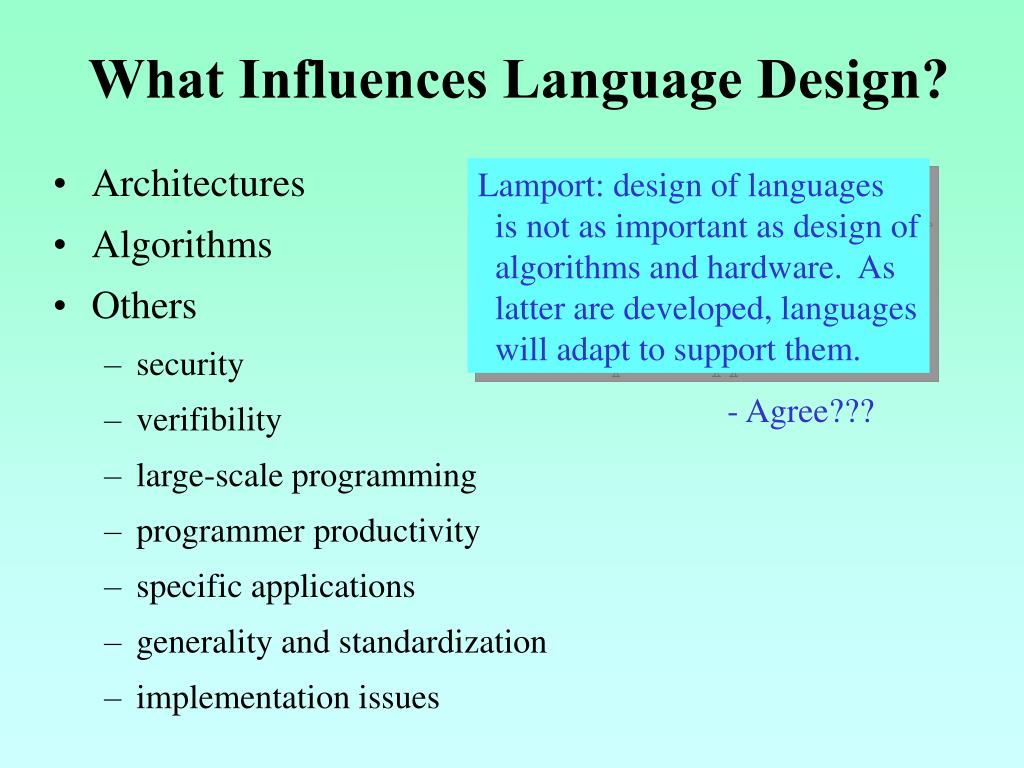 What Influences Language Design?

• Architectures
• Algorithms
• Others
– security
– verifibility
– large-scale programming
– programmer productivity
– specific applications
– generality and standardization
– implementation issues

Lamport: design of languages is not as important as design of algorithms and hardware. As latter are developed, languages will adapt to support them.

- Agree???